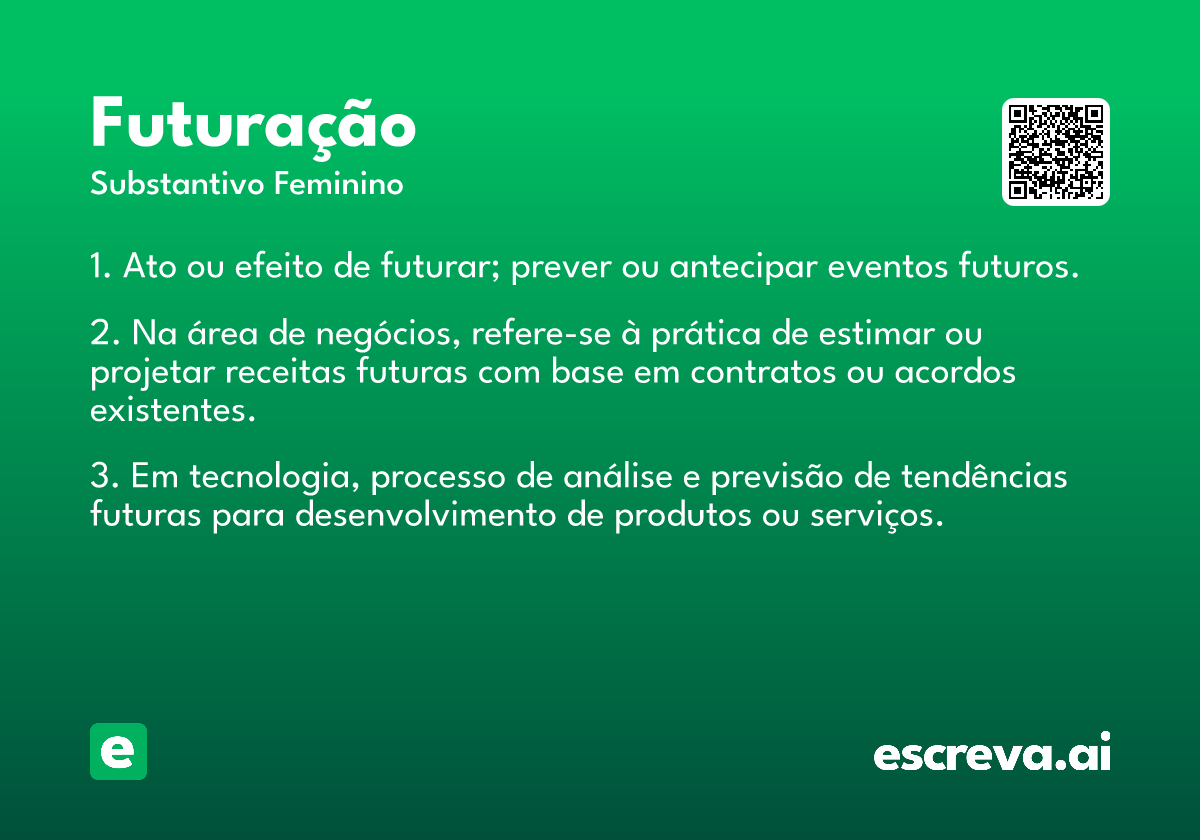 Futuração
Substantivo Feminino

1. Ato ou efeito de futurar; prever ou antecipar eventos futuros.

2. Na área de negócios, refere-se à prática de estimar ou projetar receitas futuras com base em contratos ou acordos existentes.

3. Em tecnologia, processo de análise e previsão de tendências futuras para desenvolvimento de produtos ou serviços.

e

escreva.ai